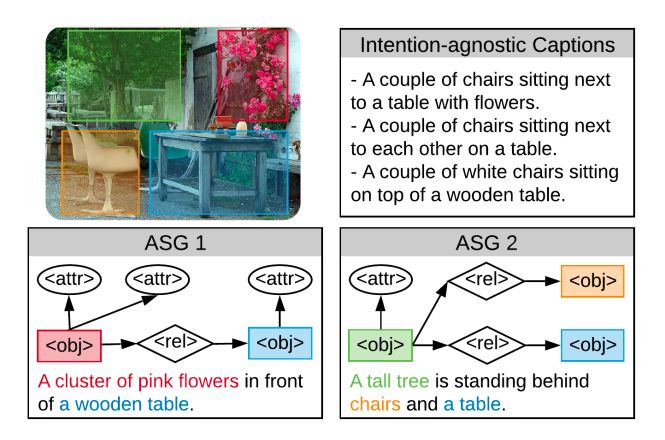 Intention-agnostic Captions

- A couple of chairs sitting next to a table with flowers.
- A couple of chairs sitting next to each other on a table.
- A couple of white chairs sitting on top of a wooden table.

ASG 1

<attr> <attr> <attr>

<obj> <rel> <obj>

A cluster of pink flowers in front of a wooden table.

ASG 2

<attr> <rel> <obj>

<obj> <rel> <obj>

A tall tree is standing behind chairs and a table.